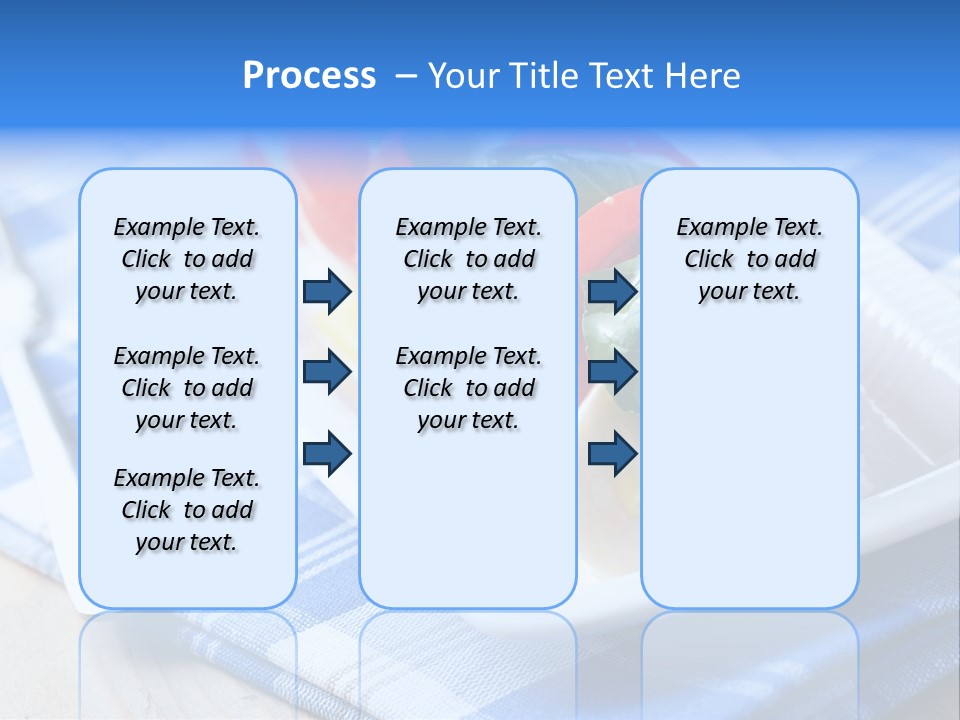 Process – Your Title Text Here

Example Text. Click to add your text.

Example Text. Click to add your text.

Example Text. Click to add your text.

Example Text. Click to add your text.

Example Text. Click to add your text.

Example Text. Click to add your text.